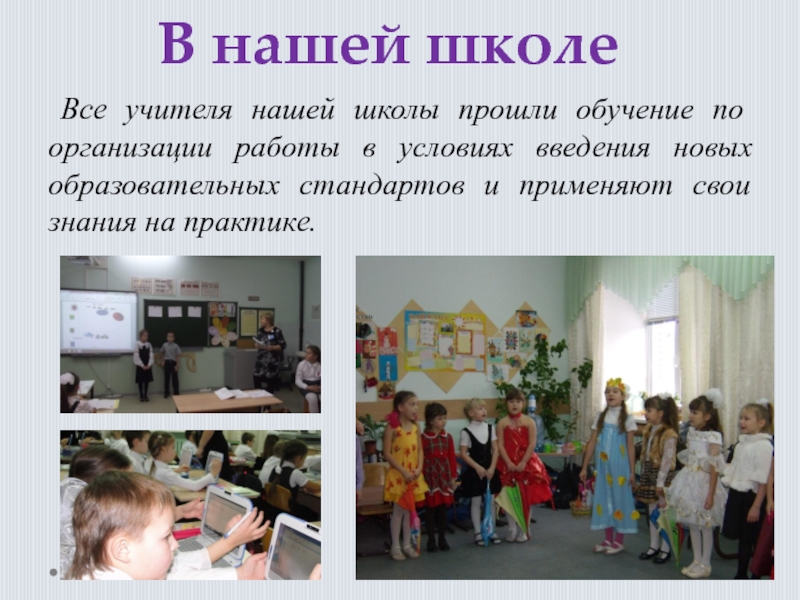 В нашей школе

Все учителя нашей школы прошли обучение по организации работы в условиях введения новых образовательных стандартов и применяют свои знания на практике.